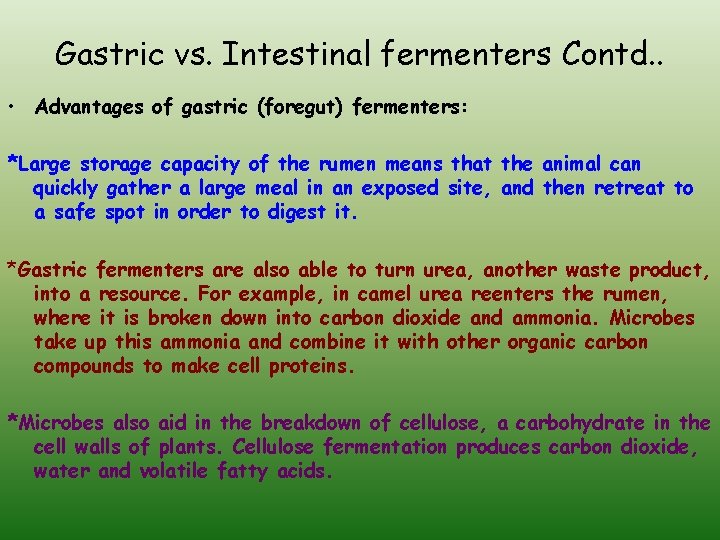 Gastric vs. Intestinal fermenters Contd..

• Advantages of gastric (foregut) fermenters:

*Large storage capacity of the rumen means that the animal can quickly gather a large meal in an exposed site, and then retreat to a safe spot in order to digest it.

*Gastric fermenters are also able to turn urea, another waste product, into a resource. For example, in camel urea reenters the rumen, where it is broken down into carbon dioxide and ammonia. Microbes take up this ammonia and combine it with other organic carbon compounds to make cell proteins.

*Microbes also aid in the breakdown of cellulose, a carbohydrate in the cell walls of plants. Cellulose fermentation produces carbon dioxide, water and volatile fatty acids.